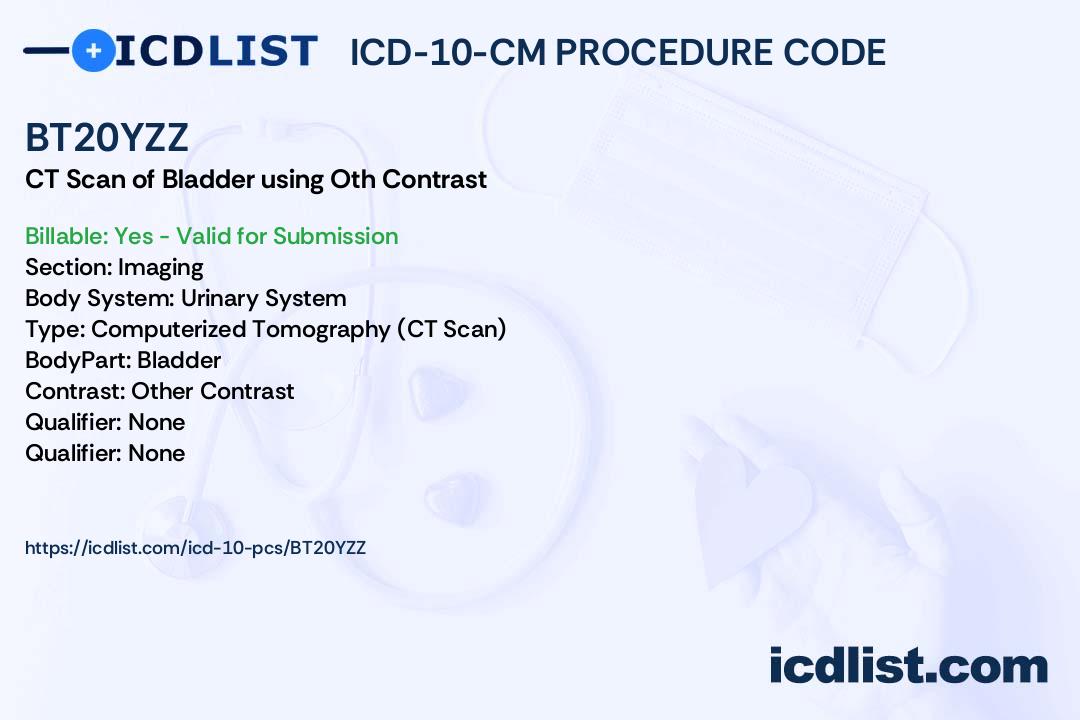 ICDLIST ICD-10-CM PROCEDURE CODE

BT20YZZ
CT Scan of Bladder using Oth Contrast

Billable: Yes - Valid for Submission
Section: Imaging
Body System: Urinary System
Type: Computerized Tomography (CT Scan)
BodyPart: Bladder
Contrast: Other Contrast
Qualifier: None
Qualifier: None

https://icdlist.com/icd-10-pcs/BT20YZZ

icdlist.com